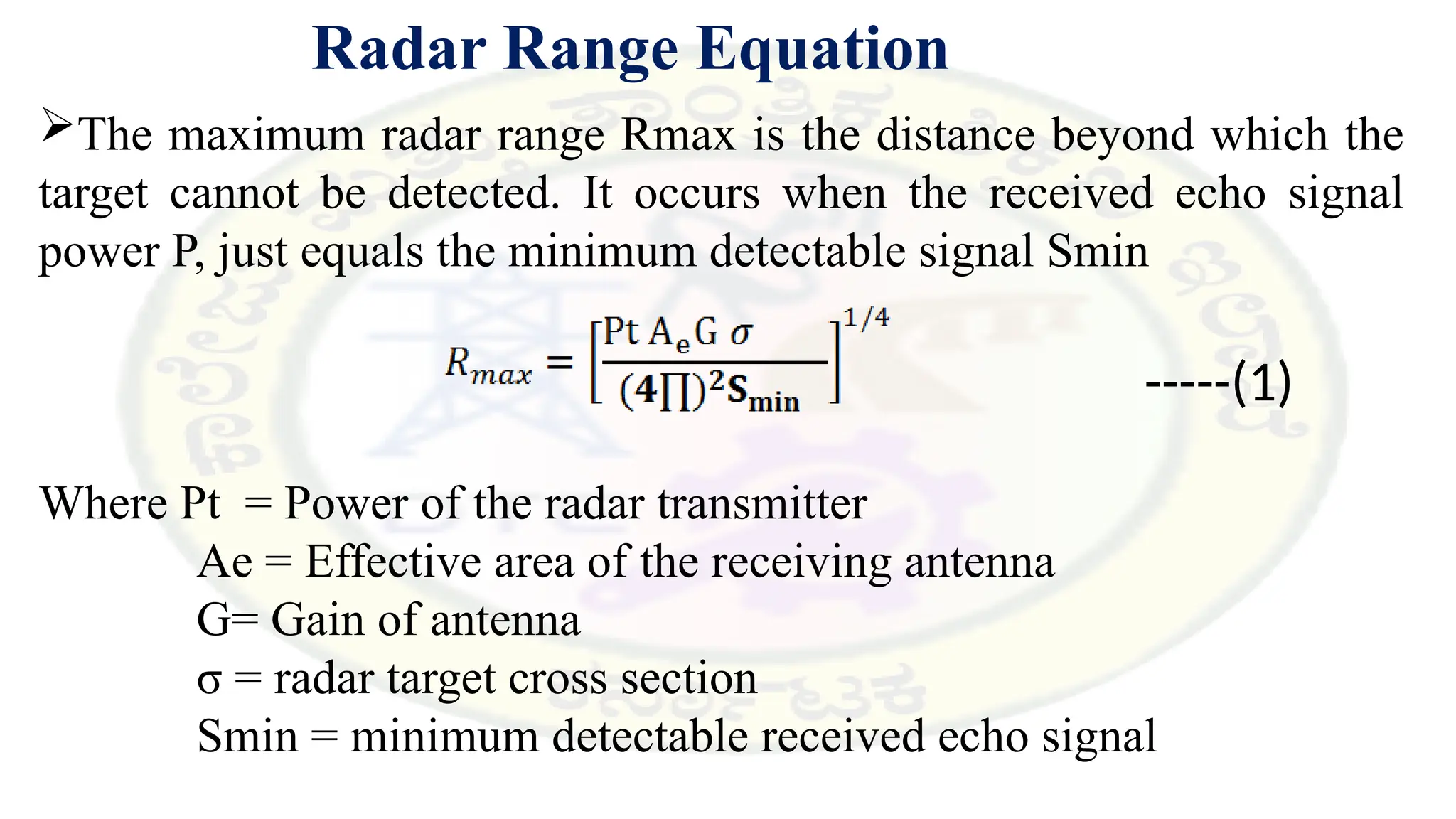 Radar Range Equation

➢The maximum radar range Rmax is the distance beyond which the target cannot be detected. It occurs when the received echo signal power P, just equals the minimum detectable signal Smin

$R_{max} = \left[\frac{Pt\, A_e G\, \sigma}{(4\prod)^2 S_{min}}\right]^{1/4}$ -----(1)

Where Pt = Power of the radar transmitter
Ae = Effective area of the receiving antenna
G= Gain of antenna
σ = radar target cross section
Smin = minimum detectable received echo signal